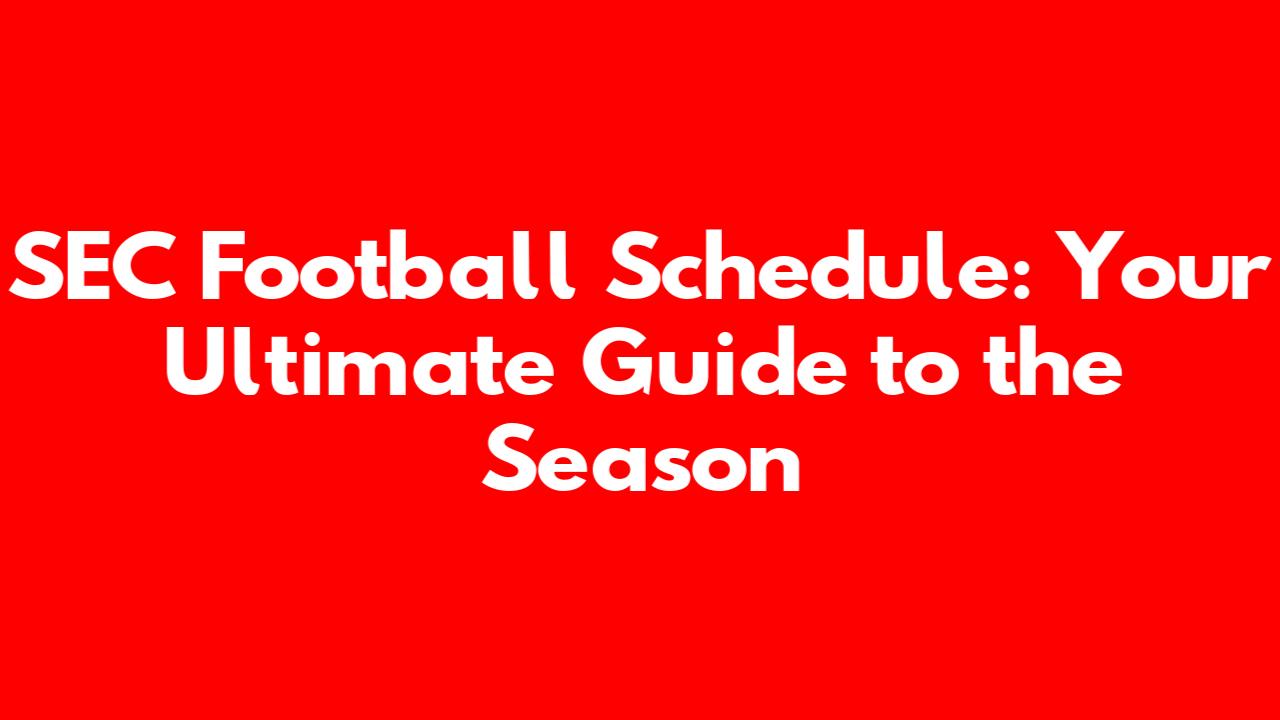 SEC Football Schedule: Your Ultimate Guide to the Season